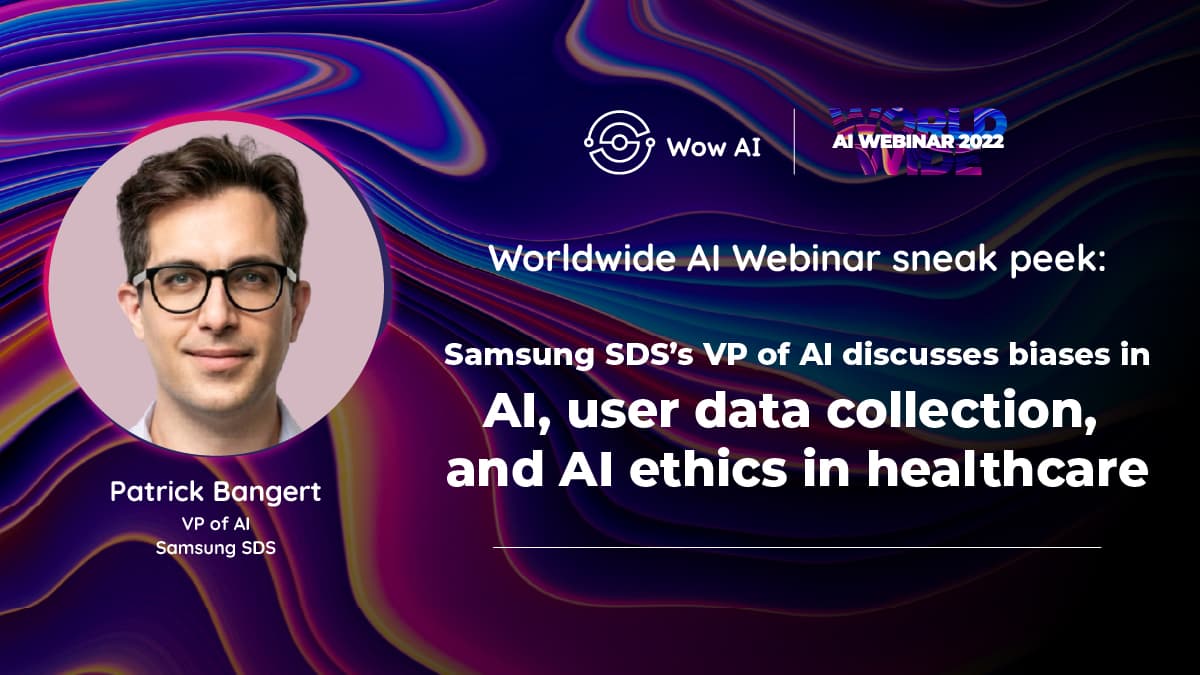 Wow AI

WORLD WIDE AI WEBINAR 2022

Worldwide AI Webinar sneak peek:

Samsung SDS's VP of AI discusses biases in AI, user data collection, and AI ethics in healthcare

Patrick Bangert
VP of AI
Samsung SDS